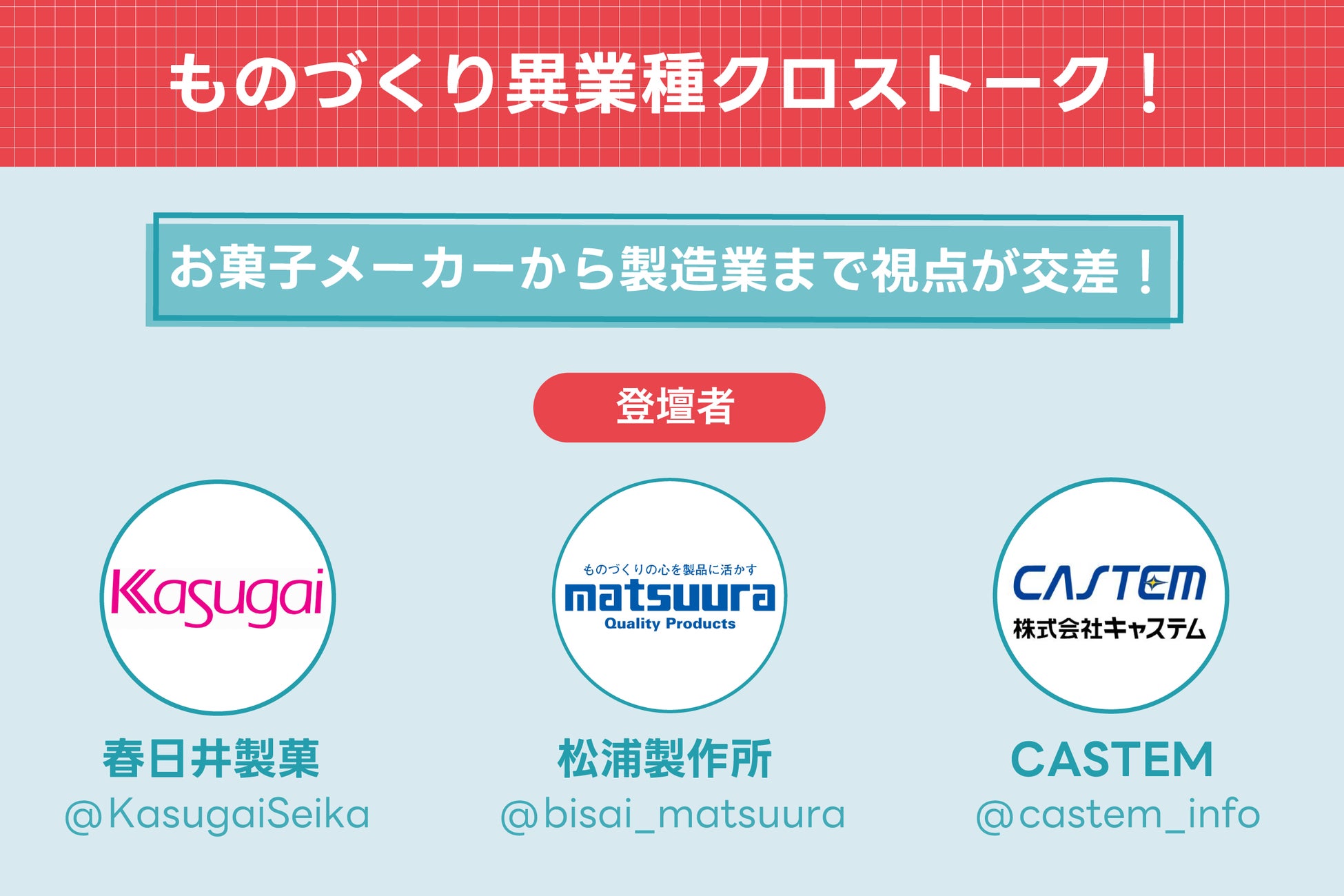 ものづくり異業種クロストーク！

お菓子メーカーから製造業まで視点が交差！

登壇者

Kasugai

春日井製菓
@KasugaiSeika

ものづくりの心を製品に活かす
matsuura
Quality Products

松浦製作所
@bisai_matsuura

CASTEM
株式会社キャステム

CASTEM
@castem_info